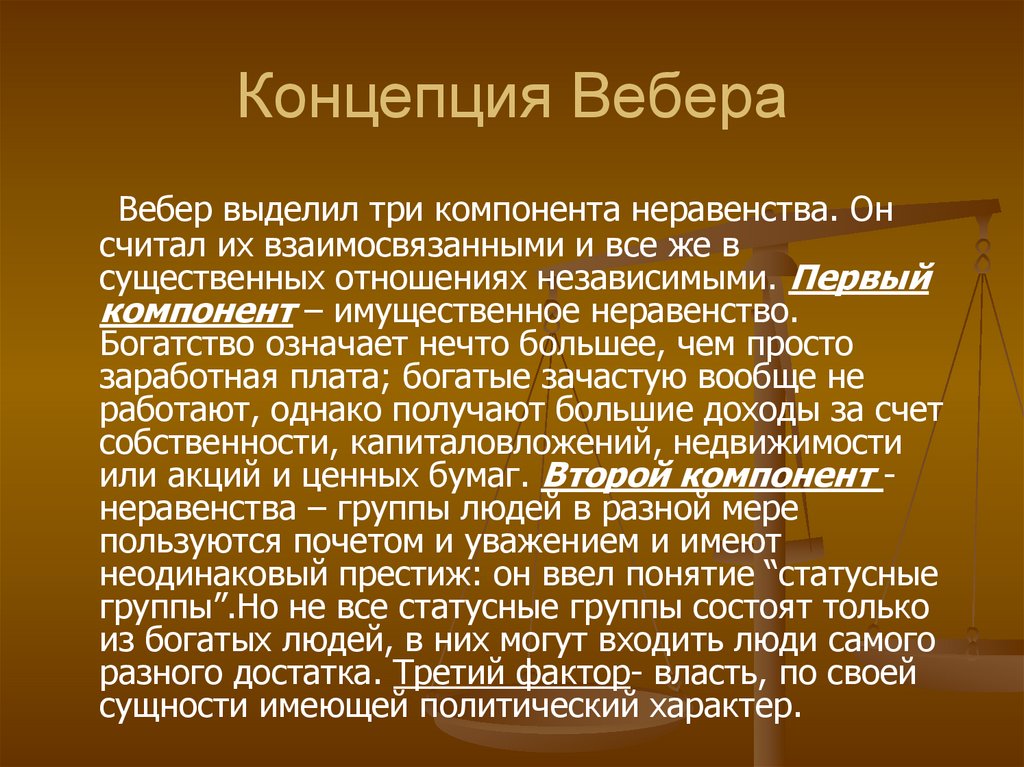 Концепция Вебера

Вебер выделил три компонента неравенства. Он считал их взаимосвязанными и все же в существенных отношениях независимыми. Первый компонент – имущественное неравенство. Богатство означает нечто большее, чем просто заработная плата; богатые зачастую вообще не работают, однако получают большие доходы за счет собственности, капиталовложений, недвижимости или акций и ценных бумаг. Второй компонент - неравенства – группы людей в разной мере пользуются почетом и уважением и имеют неодинаковый престиж: он ввел понятие “статусные группы”.Но не все статусные группы состоят только из богатых людей, в них могут входить люди самого разного достатка. Третий фактор- власть, по своей сущности имеющей политический характер.